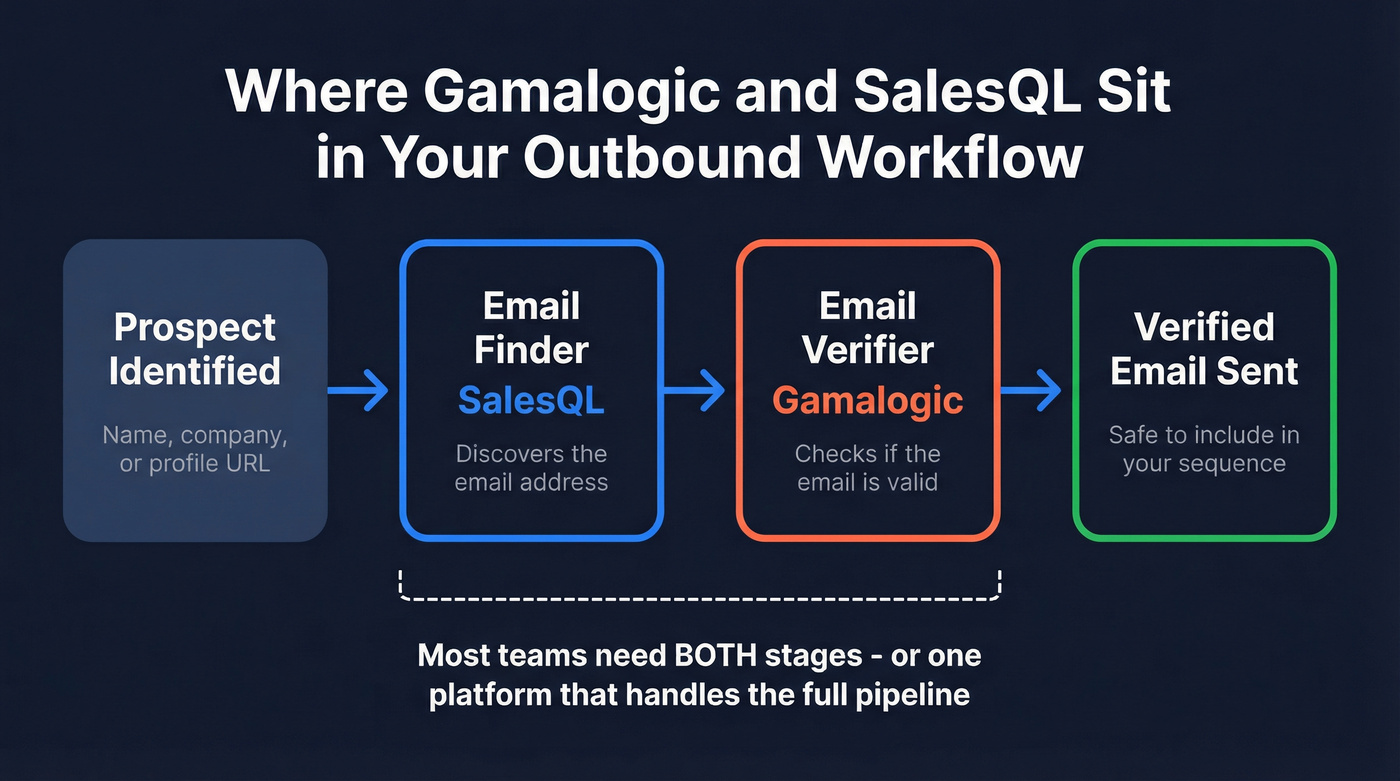 Where Gamalogic and SalesQL Sit in Your Outbound Workflow

Prospect Identified

Name, company, or profile URL

Email Finder

SalesQL

Discovers the email address

Email Verifier

Gamalogic

Checks if the email is valid

Verified Email Sent

Safe to include in your sequence

Most teams need BOTH stages - or one platform that handles the full pipeline